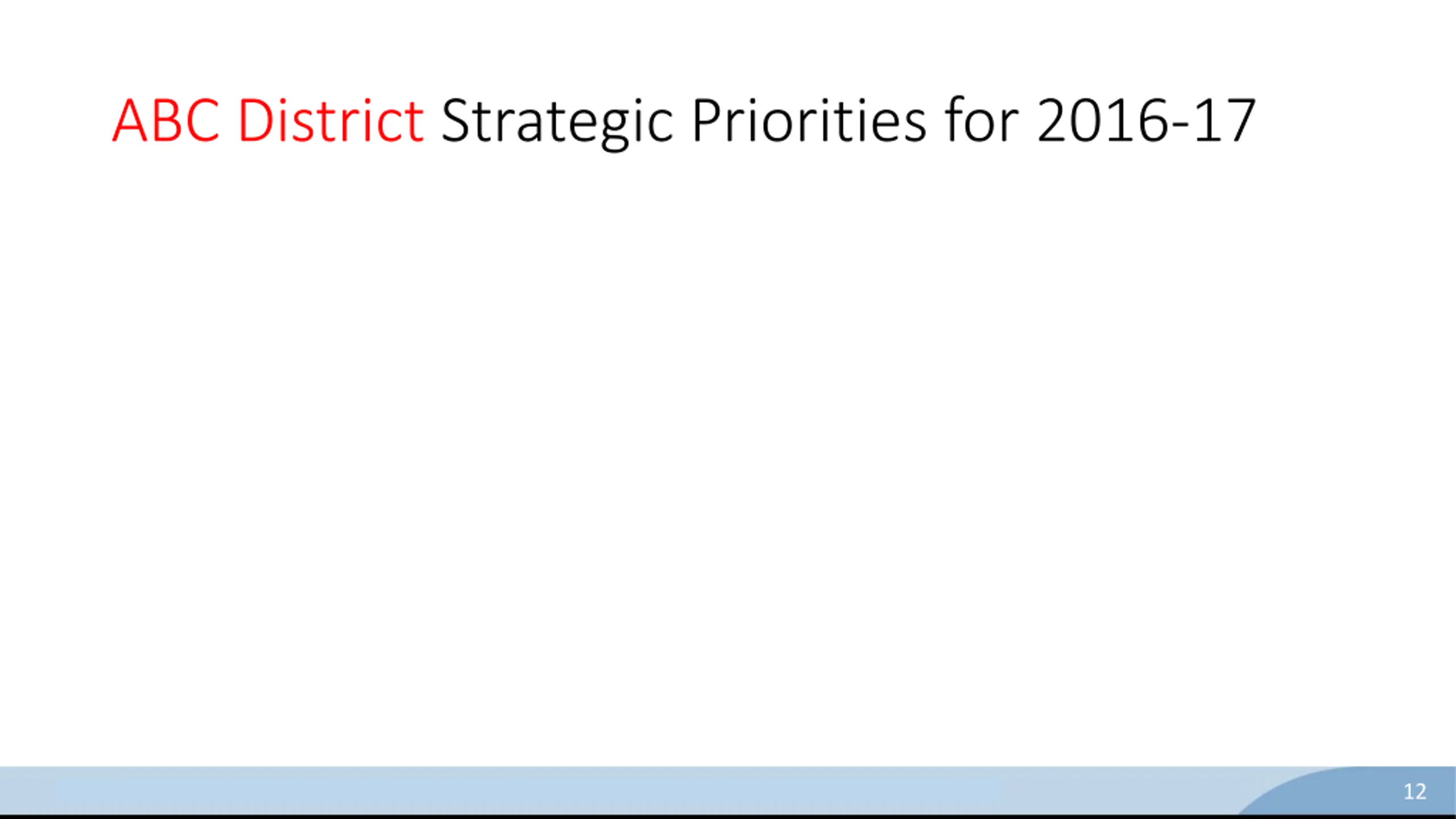 ABC District Strategic Priorities for 2016-17

12